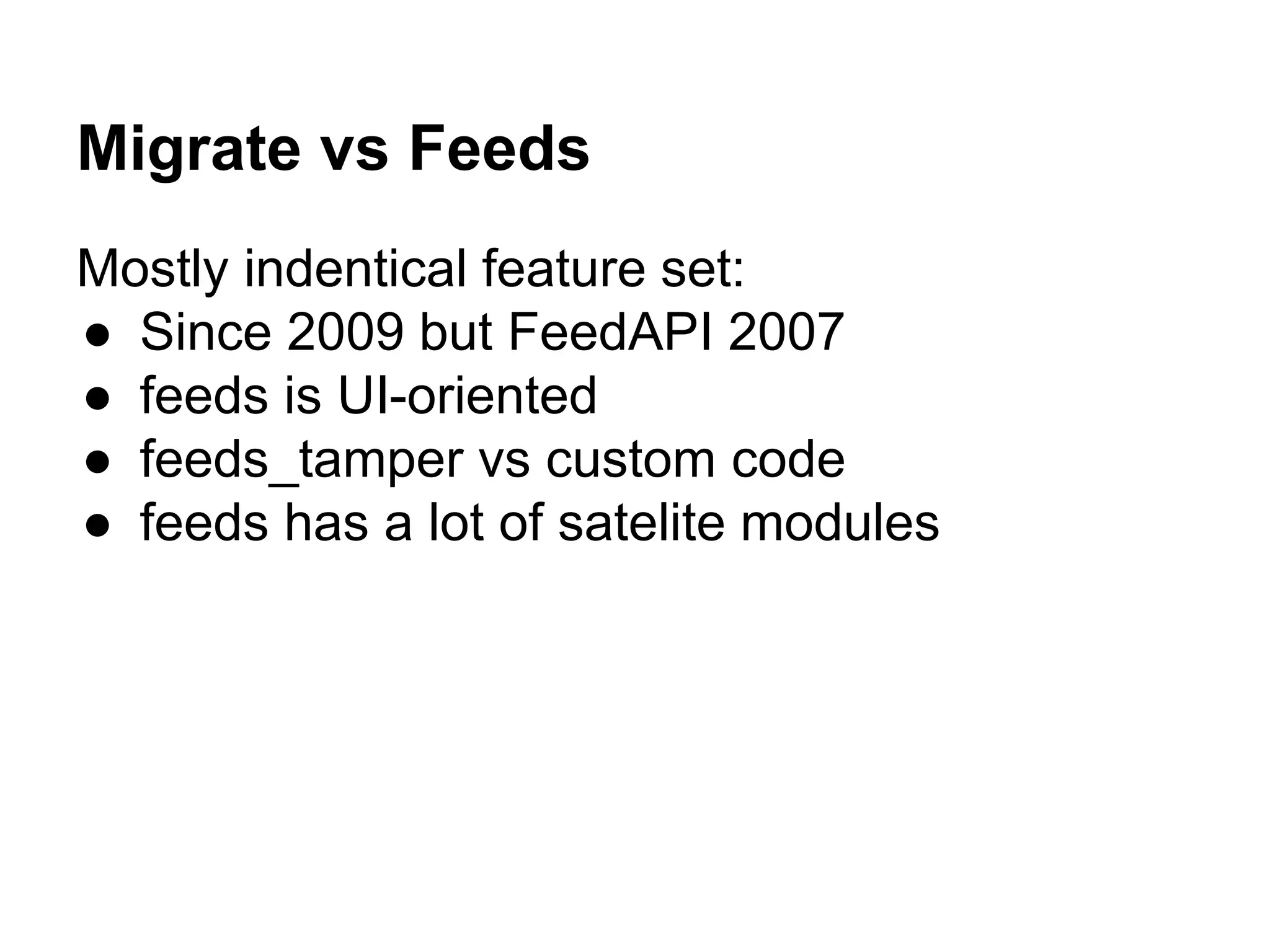 Migrate vs Feeds

Mostly indentical feature set:
● Since 2009 but FeedAPI 2007
● feeds is UI-oriented
● feeds_tamper vs custom code
● feeds has a lot of satelite modules